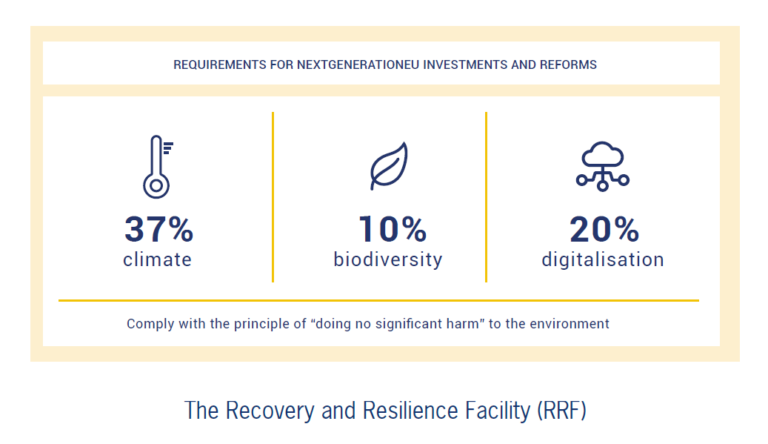 REQUIREMENTS FOR NEXTGENERATIONEU INVESTMENTS AND REFORMS

37%
climate

10%
biodiversity

20%
digitalisation

Comply with the principle of “doing no significant harm” to the environment

The Recovery and Resilience Facility (RRF)